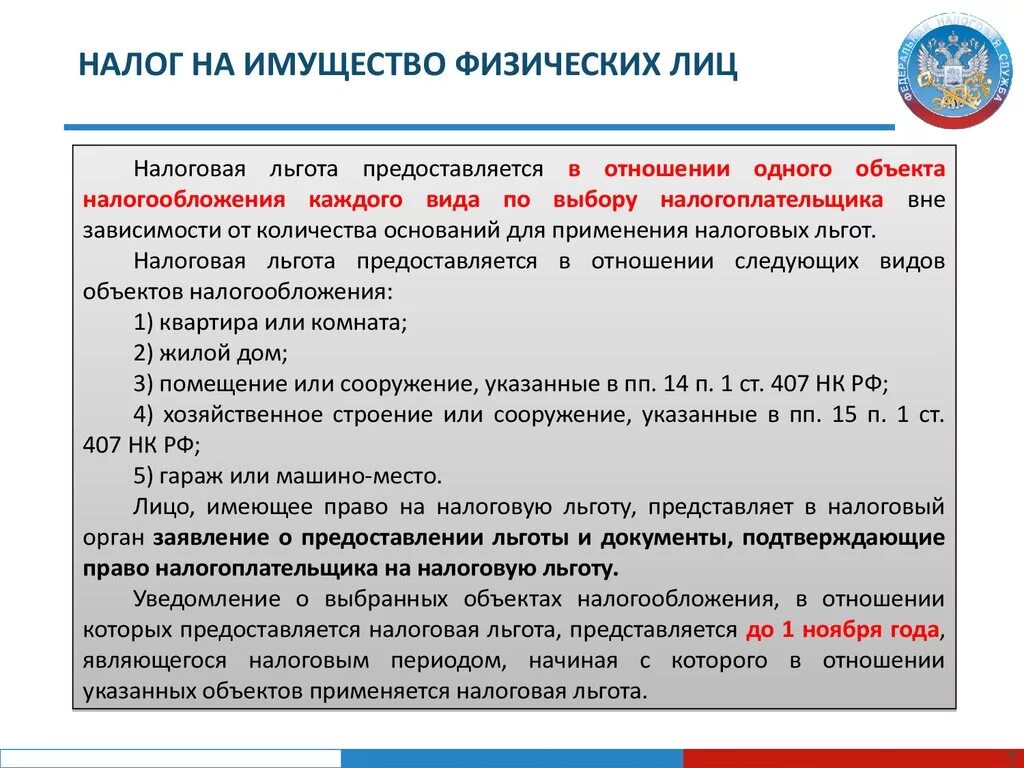 НАЛОГ НА ИМУЩЕСТВО ФИЗИЧЕСКИХ ЛИЦ

ФЕДЕРАЛЬНАЯ НАЛОГОВАЯ СЛУЖБА

Налоговая льгота предоставляется в отношении одного объекта налогообложения каждого вида по выбору налогоплательщика вне зависимости от количества оснований для применения налоговых льгот.

Налоговая льгота предоставляется в отношении следующих видов объектов налогообложения:

1) квартира или комната;

2) жилой дом;

3) помещение или сооружение, указанные в пп. 14 п. 1 ст. 407 НК РФ;

4) хозяйственное строение или сооружение, указанные в пп. 15 п. 1 ст. 407 НК РФ;

5) гараж или машино-место.

Лицо, имеющее право на налоговую льготу, представляет в налоговый орган заявление о предоставлении льготы и документы, подтверждающие право налогоплательщика на налоговую льготу.

Уведомление о выбранных объектах налогообложения, в отношении которых предоставляется налоговая льгота, представляется до 1 ноября года, являющегося налоговым периодом, начиная с которого в отношении указанных объектов применяется налоговая льгота.